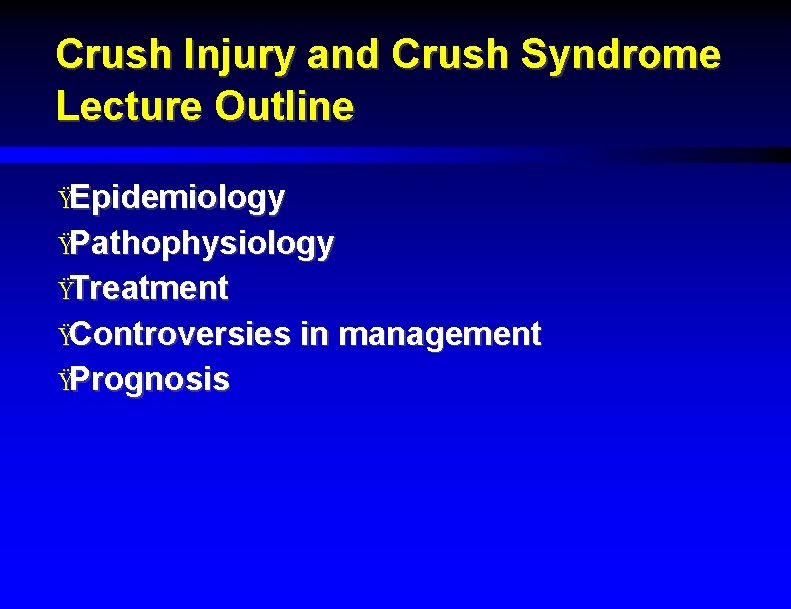 Crush Injury and Crush Syndrome Lecture Outline

ŸEpidemiology
ŸPathophysiology
ŸTreatment
ŸControversies in management
ŸPrognosis